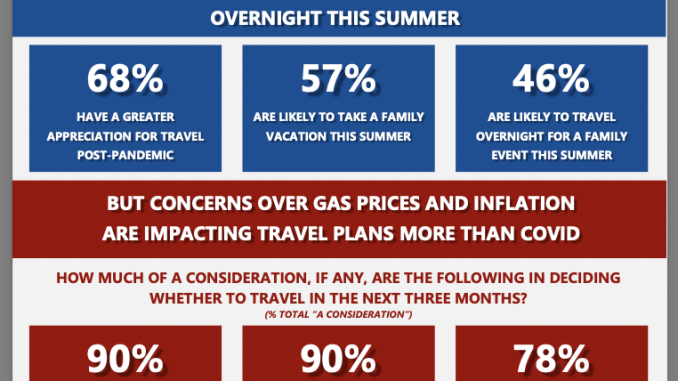 OVERNIGHT THIS SUMMER

68%
HAVE A GREATER APPRECIATION FOR TRAVEL POST-PANDEMIC

57%
ARE LIKELY TO TAKE A FAMILY VACATION THIS SUMMER

46%
ARE LIKELY TO TRAVEL OVERNIGHT FOR A FAMILY EVENT THIS SUMMER

BUT CONCERNS OVER GAS PRICES AND INFLATION ARE IMPACTING TRAVEL PLANS MORE THAN COVID

HOW MUCH OF A CONSIDERATION, IF ANY, ARE THE FOLLOWING IN DECIDING WHETHER TO TRAVEL IN THE NEXT THREE MONTHS?
(% TOTAL "A CONSIDERATION")

90%

90%

78%